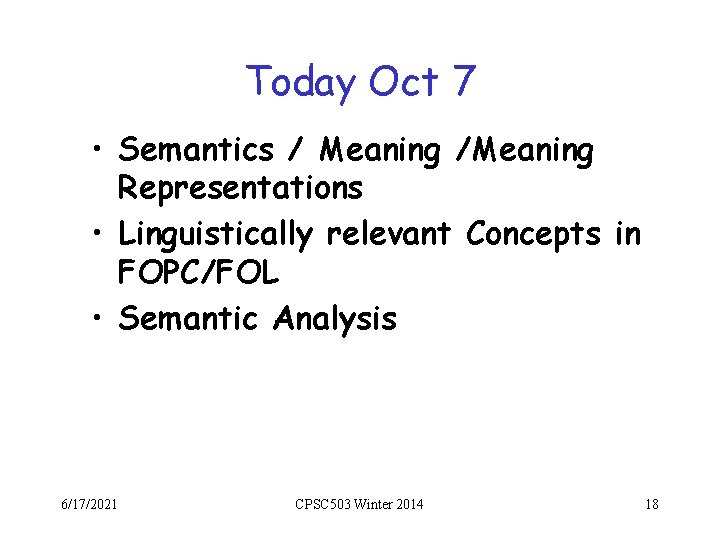 Today Oct 7

• Semantics / Meaning /Meaning Representations
• Linguistically relevant Concepts in FOPC/FOL
• Semantic Analysis

6/17/2021

CPSC503 Winter 2014

18